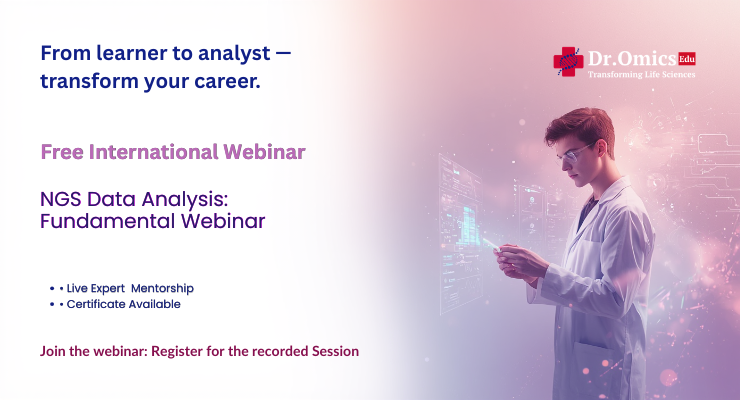 From learner to analyst — transform your career.

Dr.Omics Edu
Transforming Life Sciences

Free International Webinar

NGS Data Analysis: Fundamental Webinar

• • Live Expert Mentorship
• • Certificate Available

Join the webinar: Register for the recorded Session